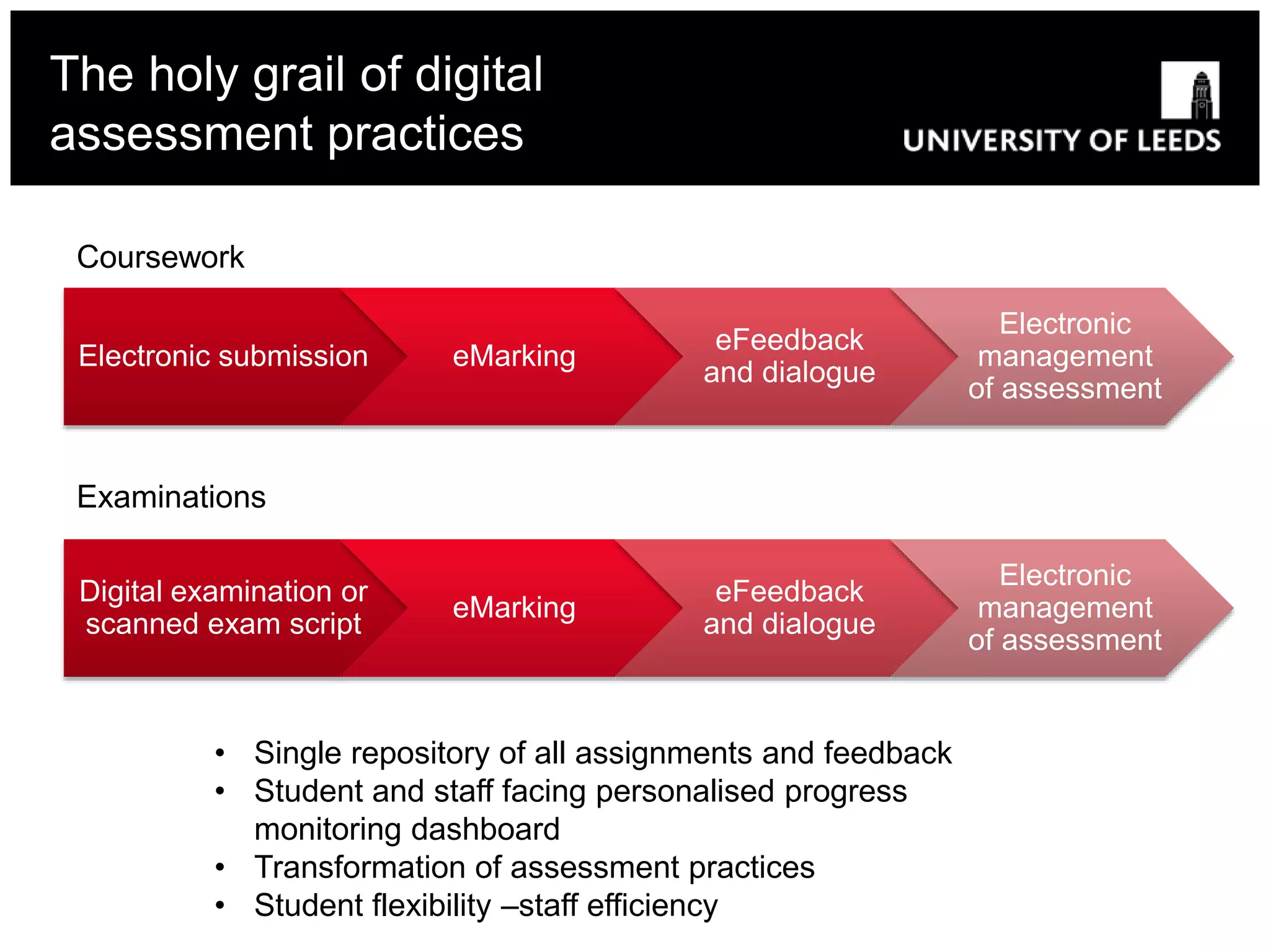 The holy grail of digital assessment practices

UNIVERSITY OF LEEDS

Coursework

Electronic submission

eMarking

eFeedback and dialogue

Electronic management of assessment

Examinations

Digital examination or scanned exam script

eMarking

eFeedback and dialogue

Electronic management of assessment

• Single repository of all assignments and feedback
• Student and staff facing personalised progress monitoring dashboard
• Transformation of assessment practices
• Student flexibility –staff efficiency